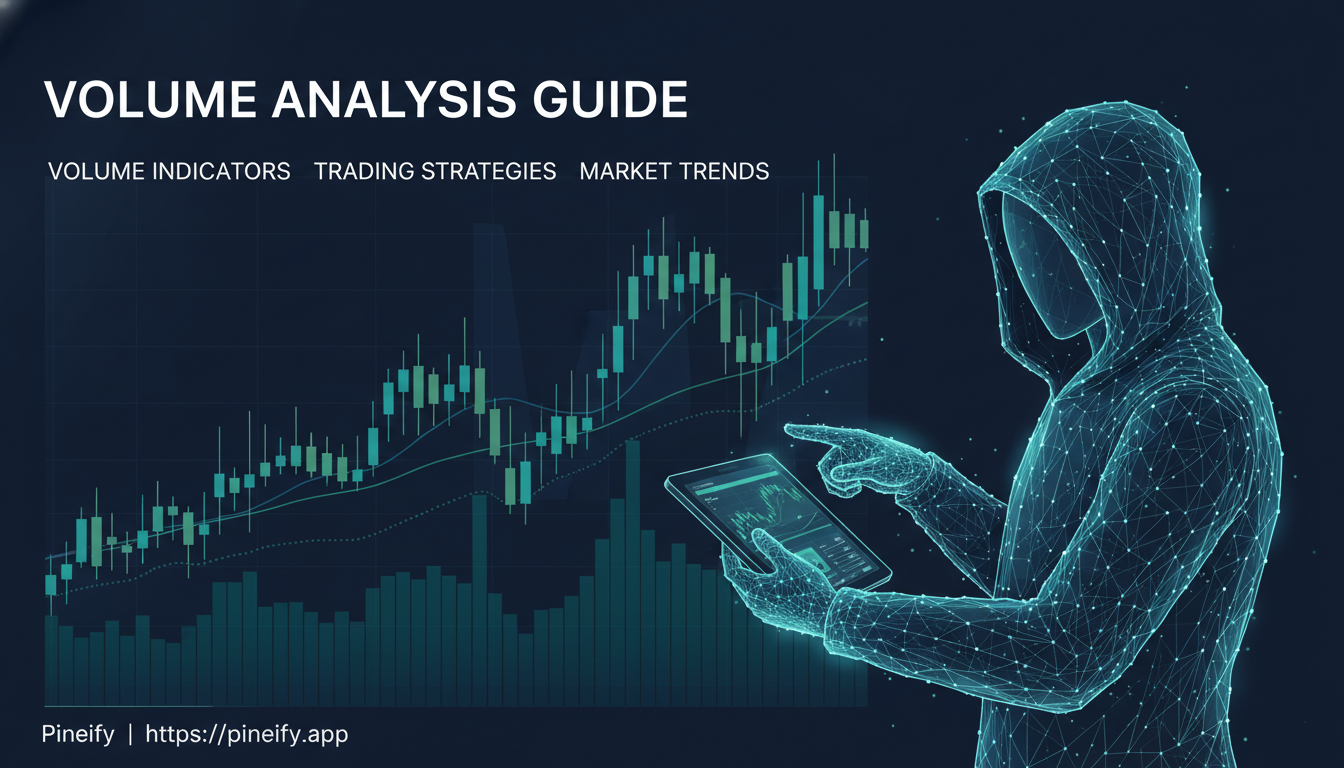 VOLUME ANALYSIS GUIDE

VOLUME INDICATORS TRADING STRATEGIES MARKET TRENDS

Pineify | https://pineify.app